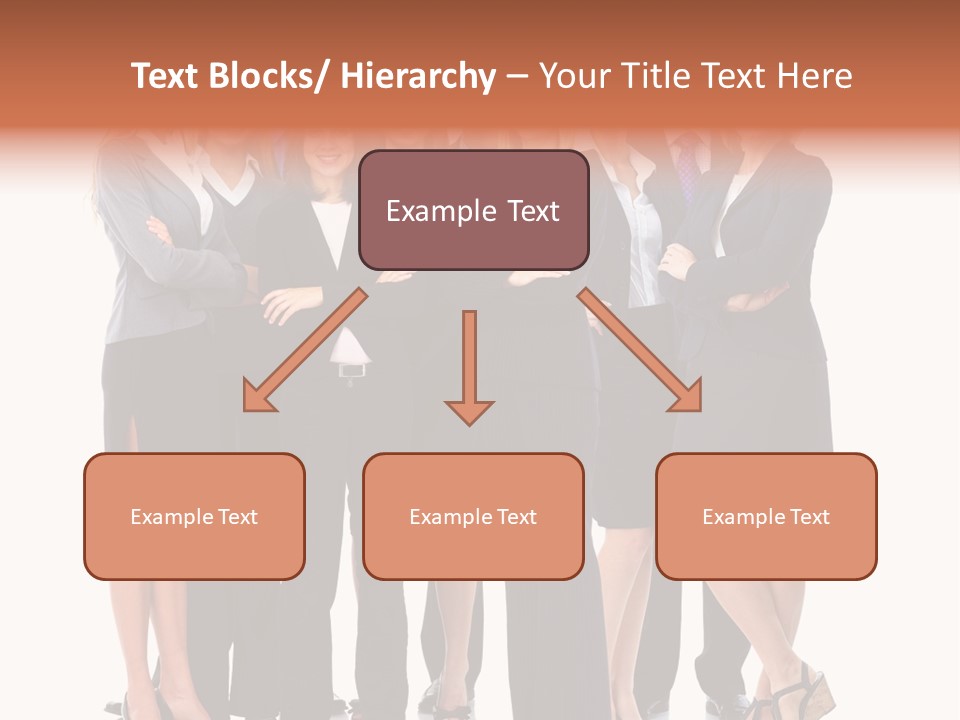 Text Blocks/ Hierarchy – Your Title Text Here

Example Text

Example Text

Example Text

Example Text